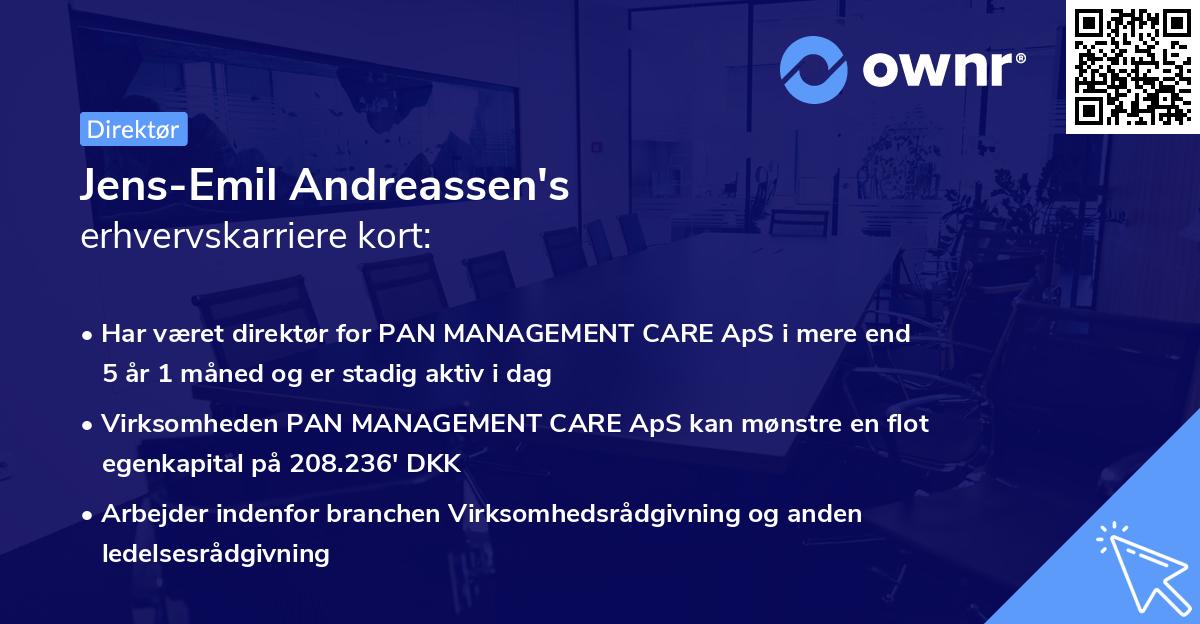 ownr®

Direktør

Jens-Emil Andreassen's
erhvervskarriere kort:

• Har været direktør for PAN MANAGEMENT CARE ApS i mere end 5 år 1 måned og er stadig aktiv i dag

• Virksomheden PAN MANAGEMENT CARE ApS kan mønstre en flot egenkapital på 208.236' DKK

• Arbejder indenfor branchen Virksomhedsrådgivning og anden ledelsesrådgivning